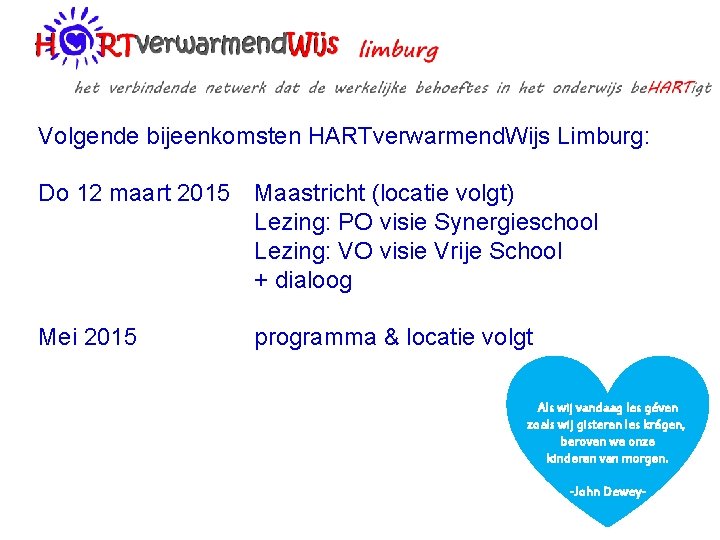 HARTverwarmendWijs limburg

het verbindende netwerk dat de werkelijke behoeftes in het onderwijs beHARTigt

Volgende bijeenkomsten HARTverwarmendWijs Limburg:

Do 12 maart 2015 Maastricht (locatie volgt)
Lezing: PO visie Synergieschool
Lezing: VO visie Vrije School
+ dialoog

Mei 2015 programma & locatie volgt

Als wij vandaag les géven zoals wij gisteren les krégen, beroven we onze kinderen van morgen.

-John Dewey-